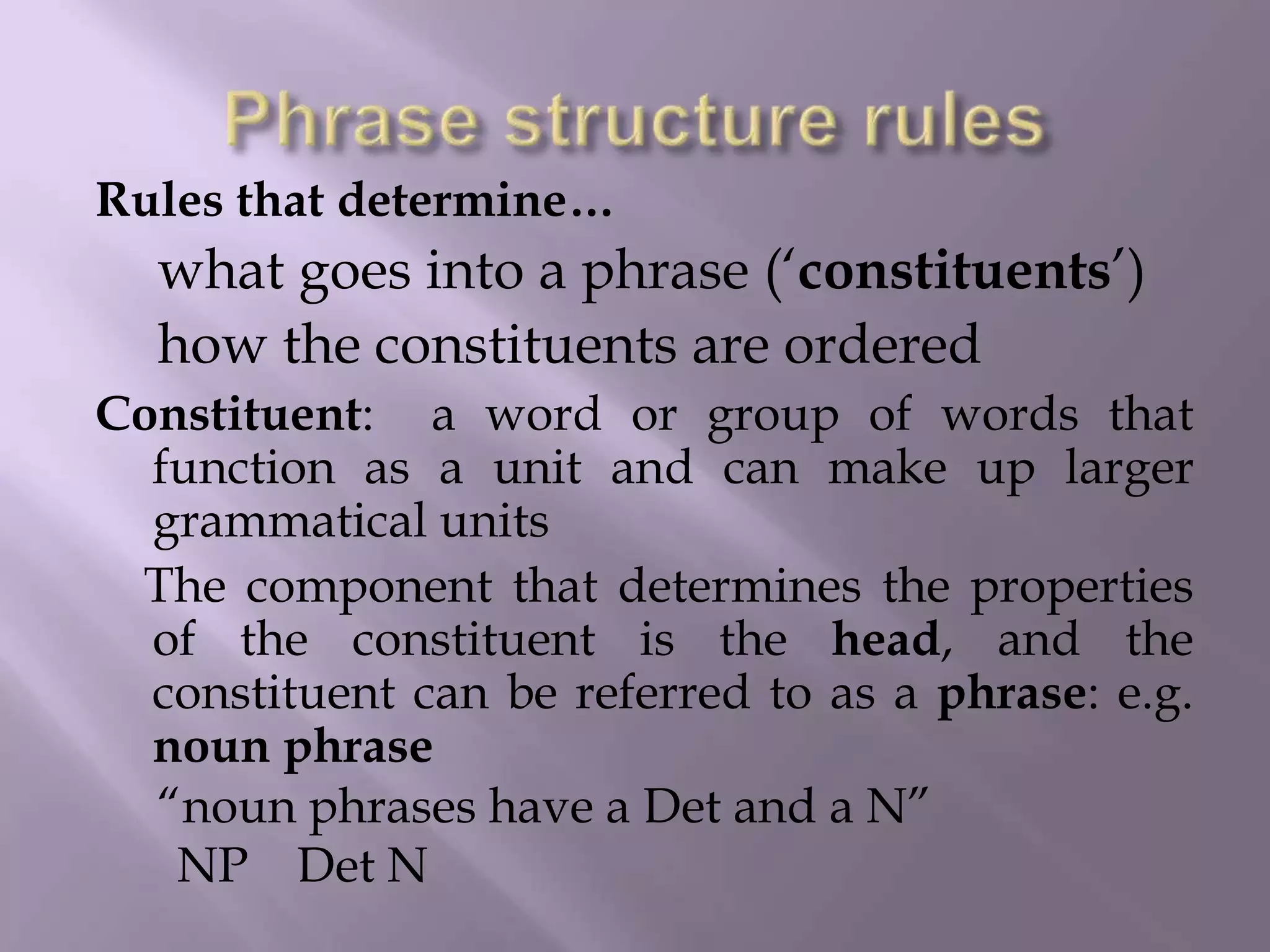 Phrase structure rules

Rules that determine…

what goes into a phrase ('constituents')

how the constituents are ordered

Constituent: a word or group of words that function as a unit and can make up larger grammatical units

The component that determines the properties of the constituent is the head, and the constituent can be referred to as a phrase: e.g. noun phrase

"noun phrases have a Det and a N"

NP Det N